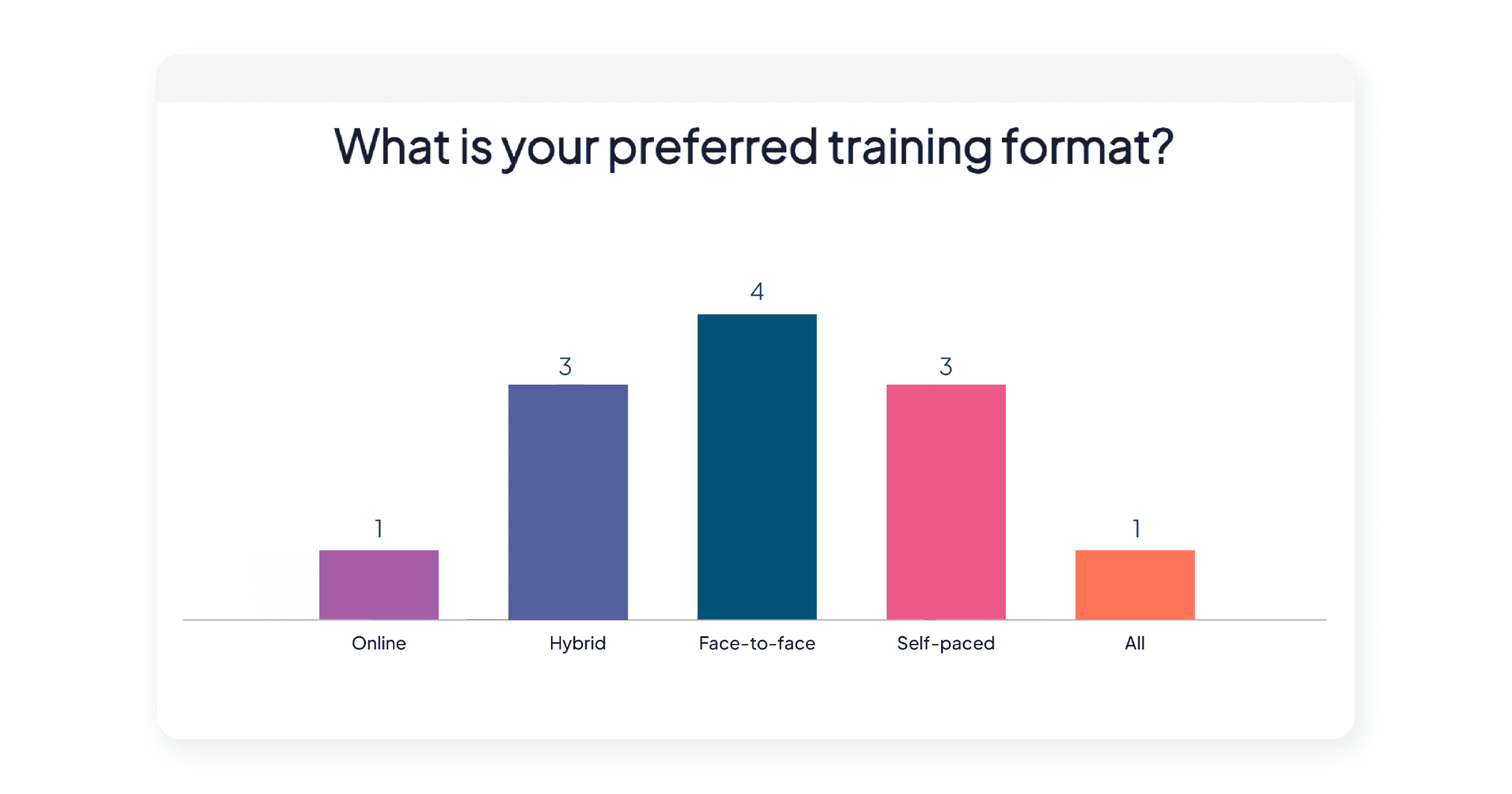 What is your preferred training format?

1
3
4
3
1

Online
Hybrid
Face-to-face
Self-paced
All